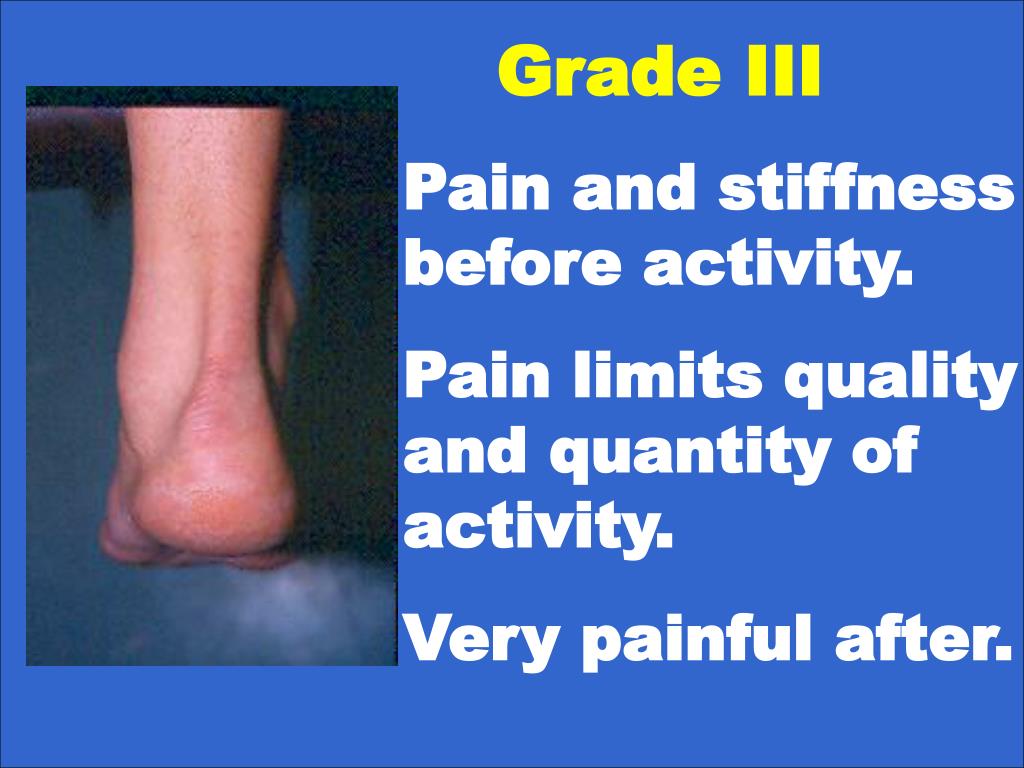 Grade III

Pain and stiffness before activity.

Pain limits quality and quantity of activity.

Very painful after.